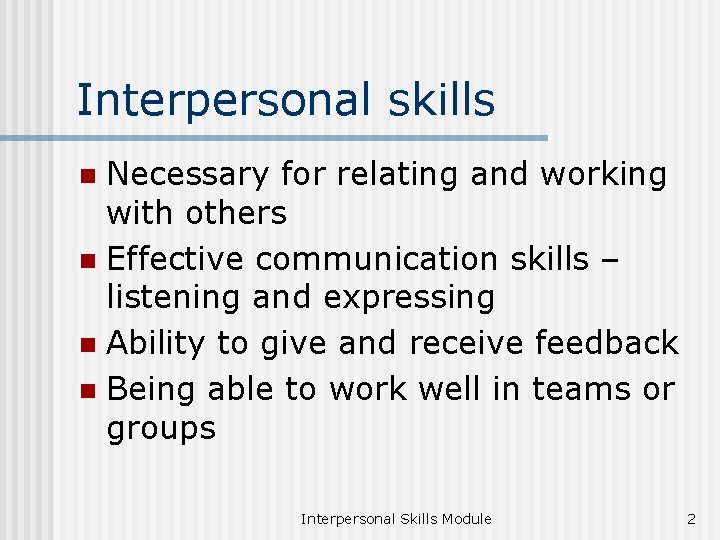 Interpersonal skills

- Necessary for relating and working with others
- Effective communication skills – listening and expressing
- Ability to give and receive feedback
- Being able to work well in teams or groups

Interpersonal Skills Module

2